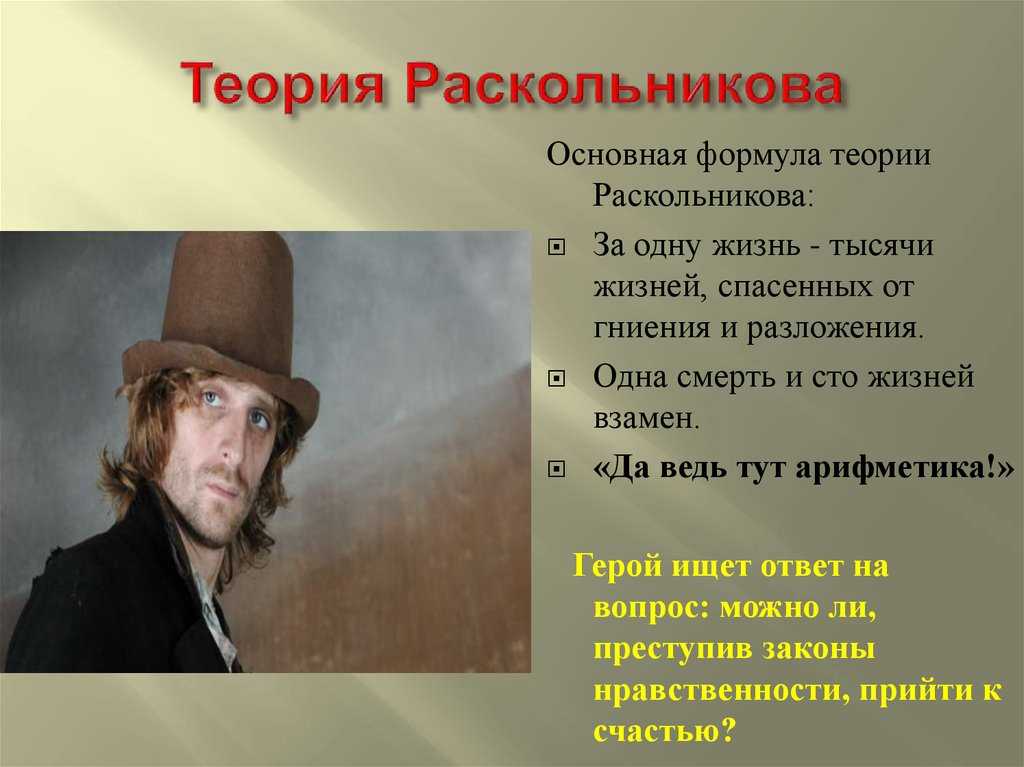 Теория Раскольникова

Основная формула теории Раскольникова:

За одну жизнь - тысячи жизней, спасенных от гниения и разложения.

Одна смерть и сто жизней взамен.

«Да ведь тут арифметика!»

Герой ищет ответ на вопрос: можно ли, преступив законы нравственности, прийти к счастью?